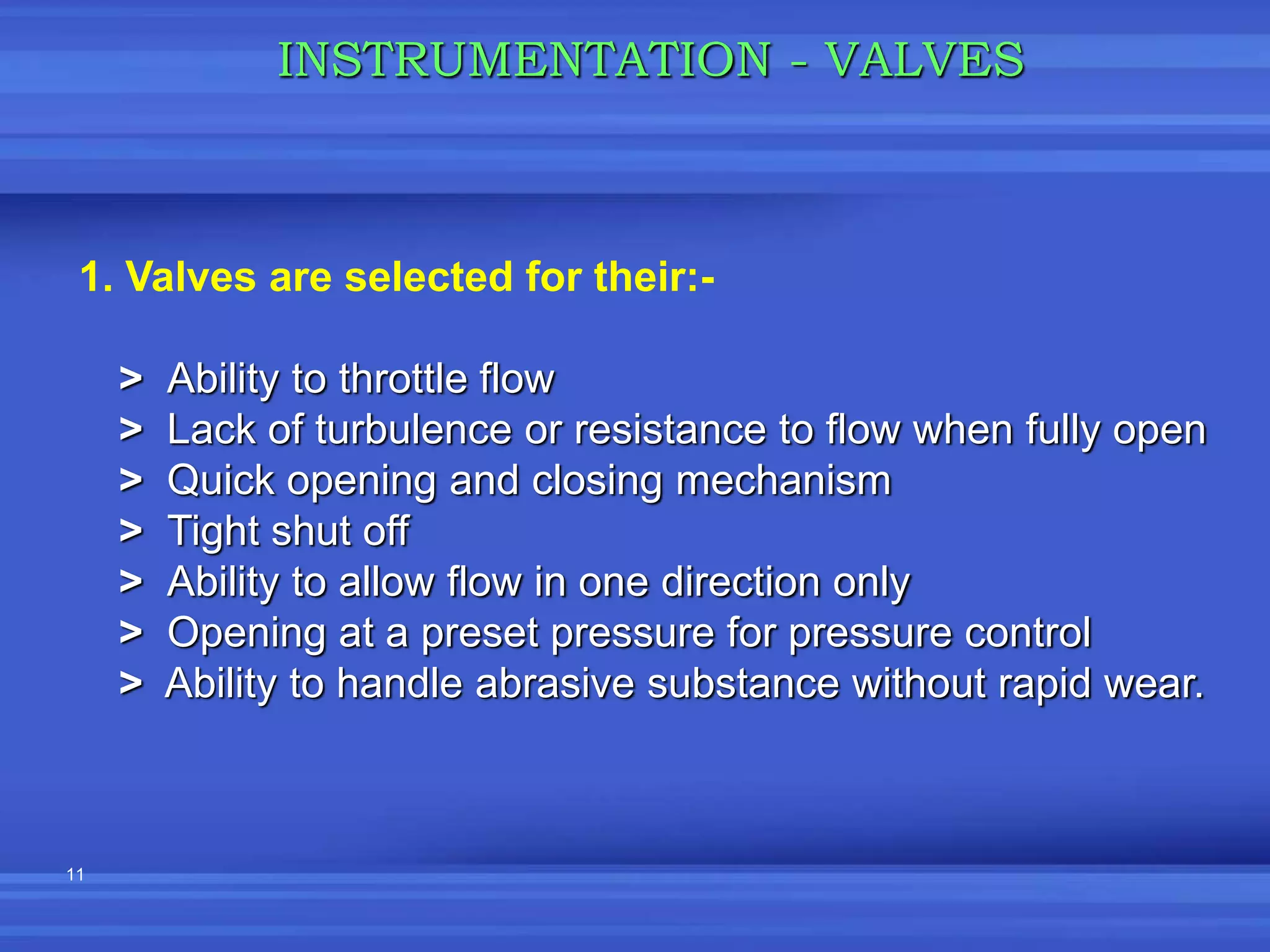 INSTRUMENTATION - VALVES

1. Valves are selected for their:-

> Ability to throttle flow
> Lack of turbulence or resistance to flow when fully open
> Quick opening and closing mechanism
> Tight shut off
> Ability to allow flow in one direction only
> Opening at a preset pressure for pressure control
> Ability to handle abrasive substance without rapid wear.

11